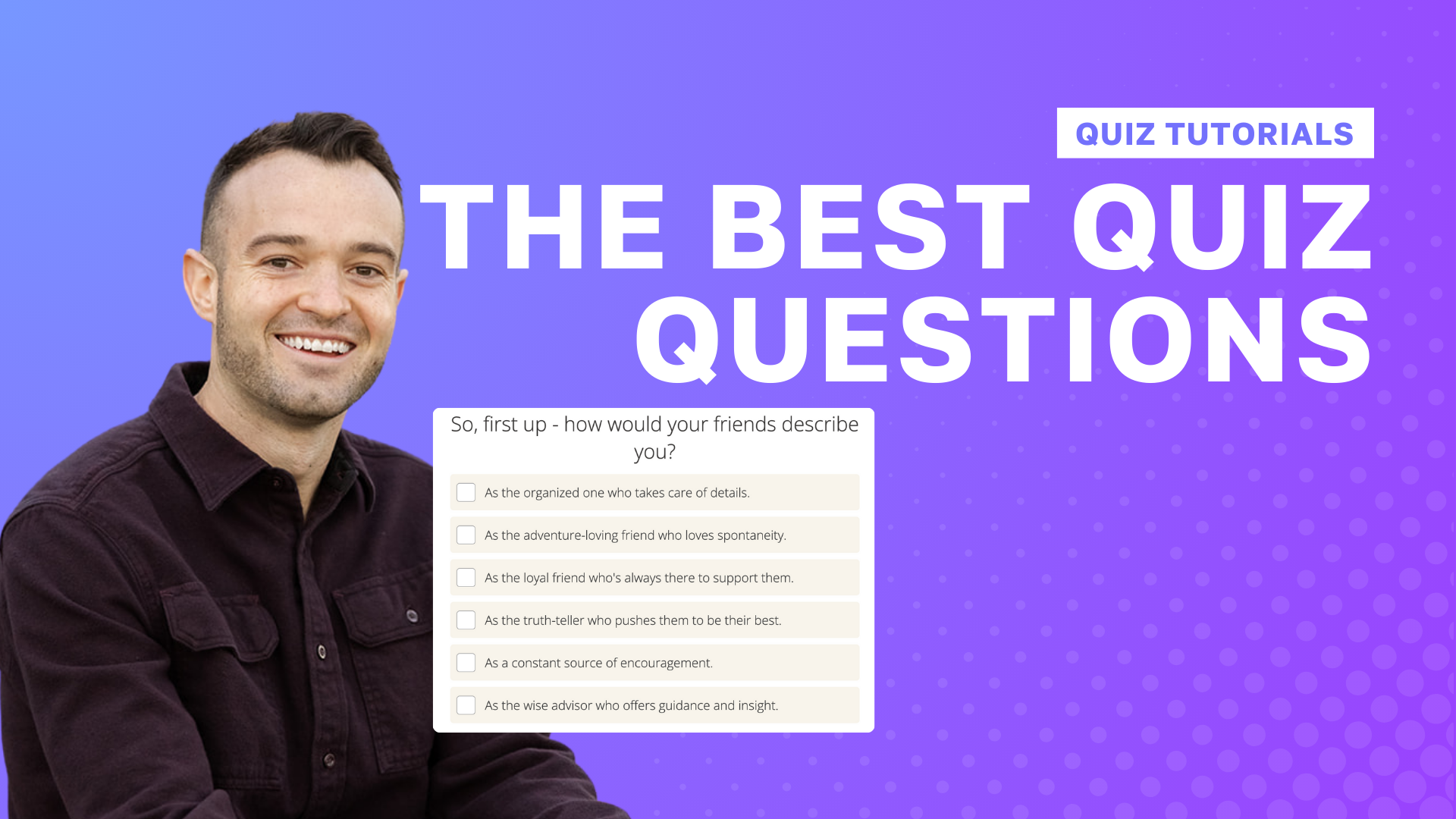 QUIZ TUTORIALS

THE BEST QUIZ QUESTIONS

So, first up - how would your friends describe you?

As the organized one who takes care of details.

As the adventure-loving friend who loves spontaneity.

As the loyal friend who's always there to support them.

As the truth-teller who pushes them to be their best.

As a constant source of encouragement.

As the wise advisor who offers guidance and insight.